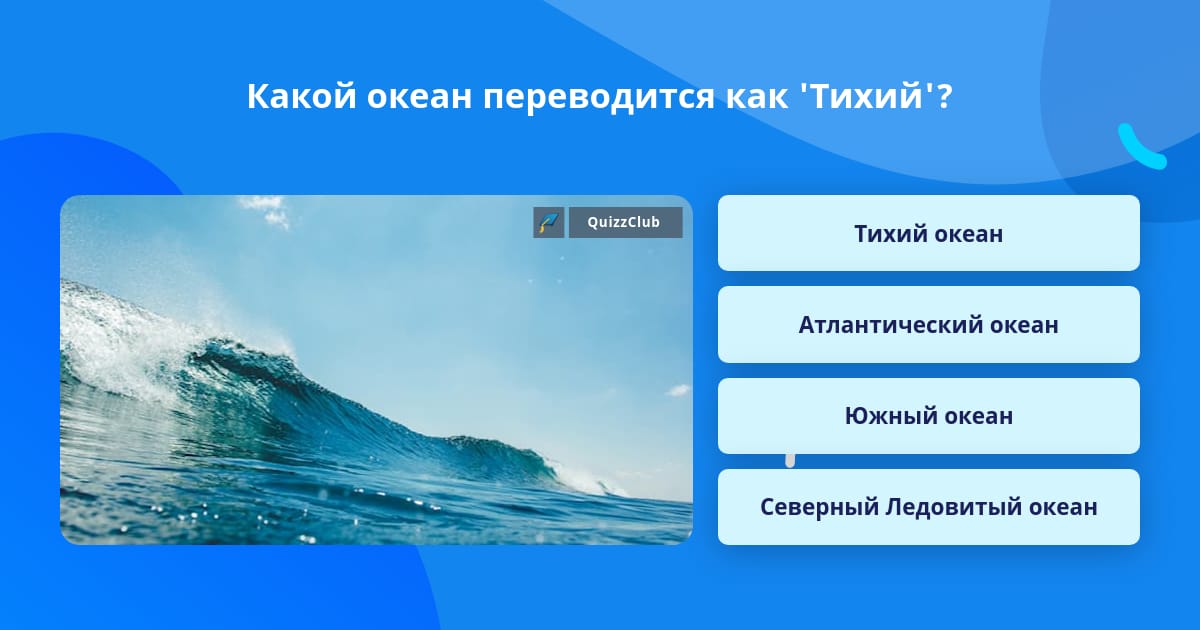 Какой океан переводится как 'Тихий'?

QuizzClub

Тихий океан

Атлантический океан

Южный океан

Северный Ледовитый океан